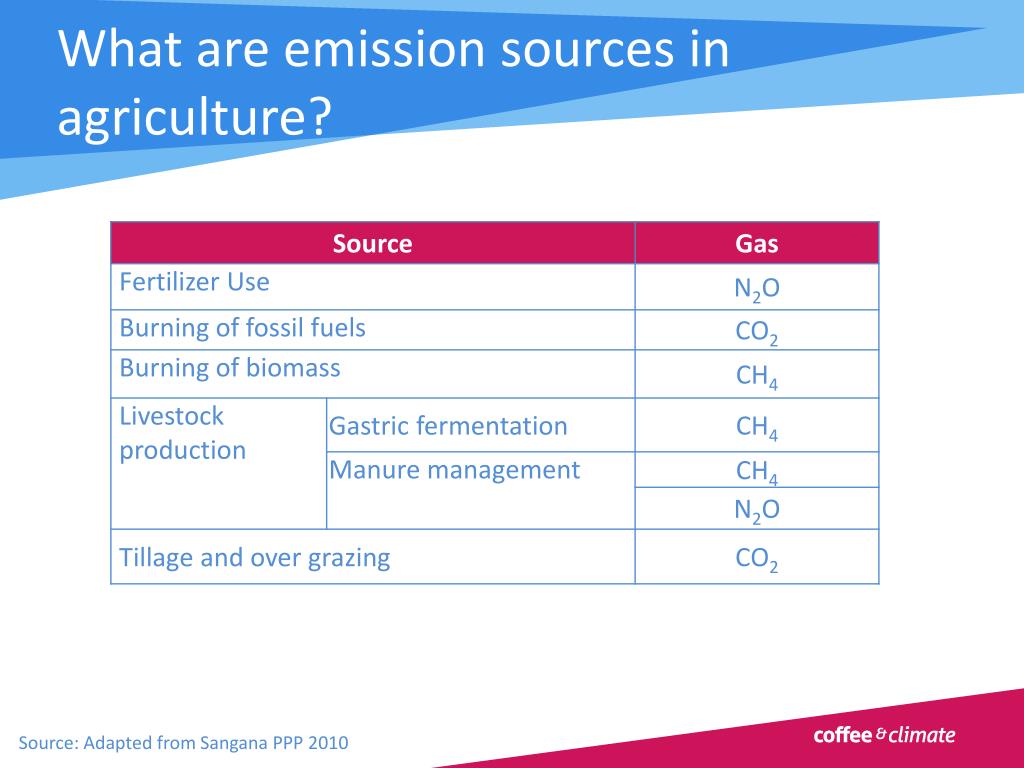 What are emission sources in agriculture?

| Source | | Gas |
|---|---|---|
| Fertilizer Use | | $N_2O$ |
| Burning of fossil fuels | | $CO_2$ |
| Burning of biomass | | $CH_4$ |
| Livestock production | Gastric fermentation | $CH_4$ |
| | Manure management | $CH_4$ |
| | | $N_2O$ |
| Tillage and over grazing | | $CO_2$ |

Source: Adapted from Sangana PPP 2010

coffee & climate